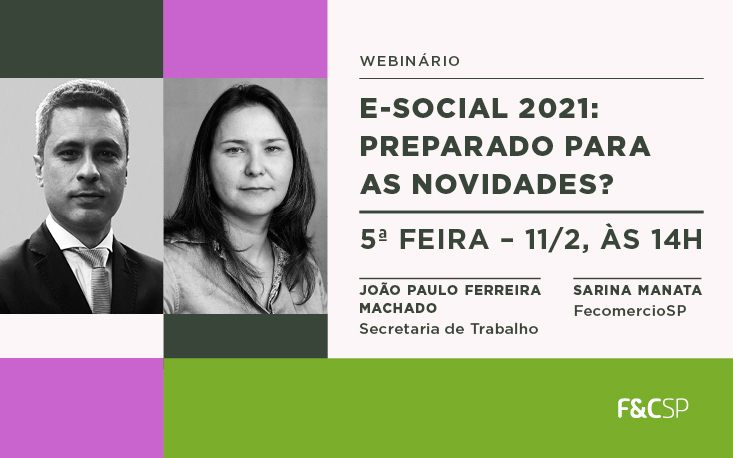 WEBINÁRIO

E-SOCIAL 2021: PREPARADO PARA AS NOVIDADES?

5ª FEIRA – 11/2, ÀS 14H

JOÃO PAULO FERREIRA MACHADO
Secretaria de Trabalho

SARINA MANATA
FecomercioSP

F&CSP